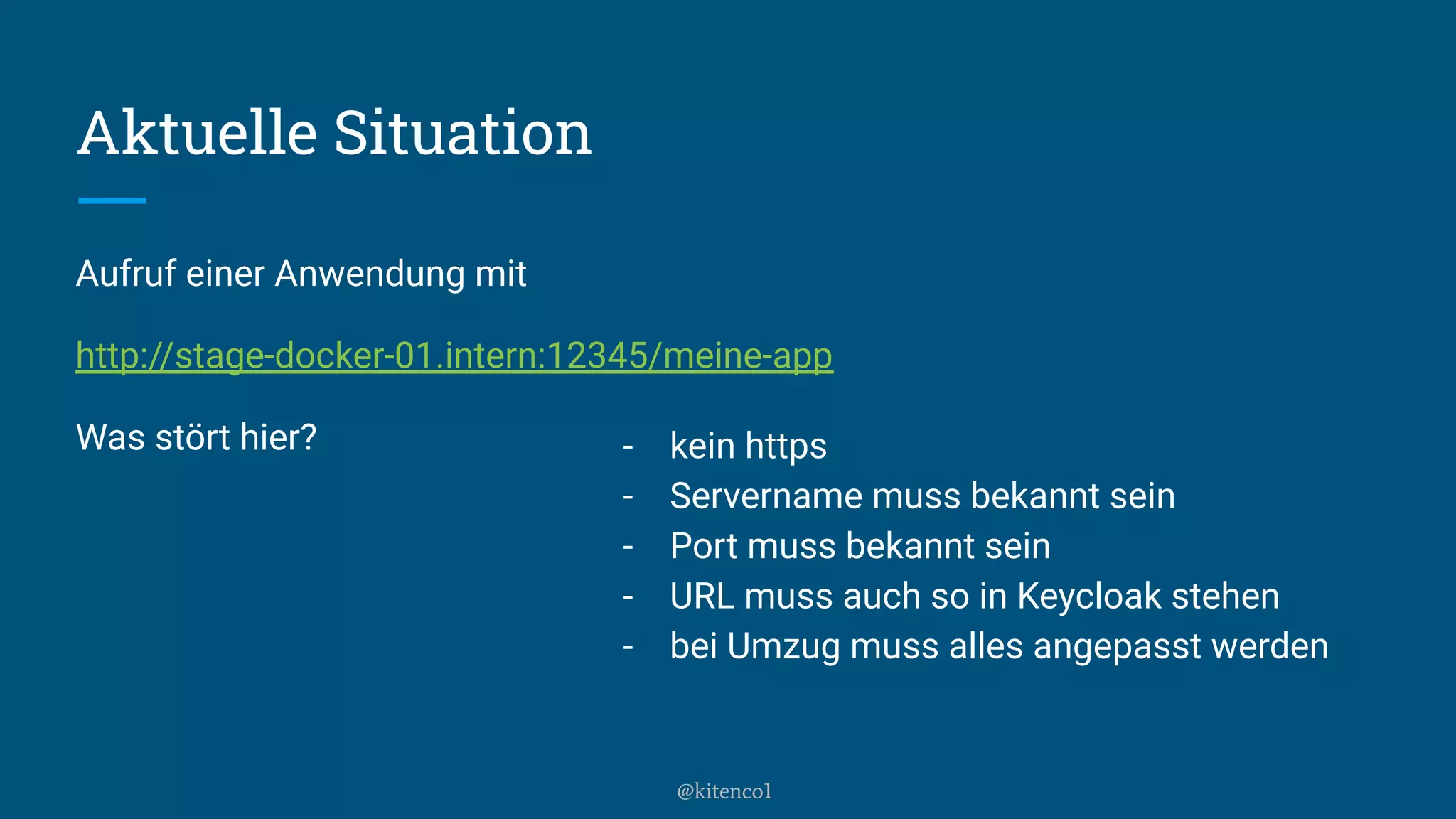 Aktuelle Situation

Aufruf einer Anwendung mit

http://stage-docker-01.intern:12345/meine-app

Was stört hier?

- kein https
- Servername muss bekannt sein
- Port muss bekannt sein
- URL muss auch so in Keycloak stehen
- bei Umzug muss alles angepasst werden

@kitenco1